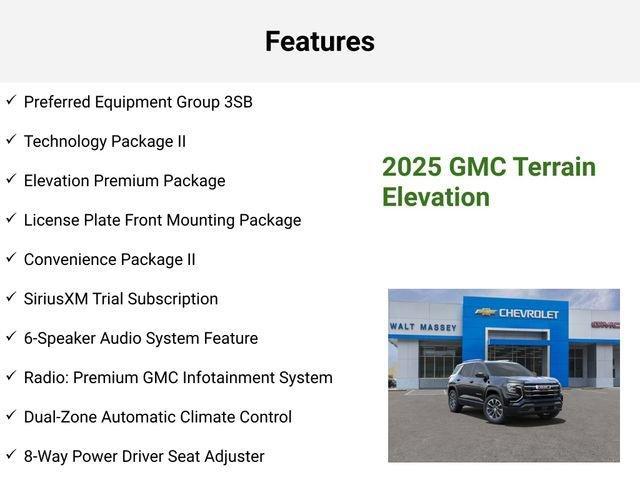 Features

✓ Preferred Equipment Group 3SB

✓ Technology Package II

✓ Elevation Premium Package

✓ License Plate Front Mounting Package

✓ Convenience Package II

✓ SiriusXM Trial Subscription

✓ 6-Speaker Audio System Feature

✓ Radio: Premium GMC Infotainment System

✓ Dual-Zone Automatic Climate Control

✓ 8-Way Power Driver Seat Adjuster

2025 GMC Terrain Elevation

WALT MASSEY

CHEVROLET

GMC